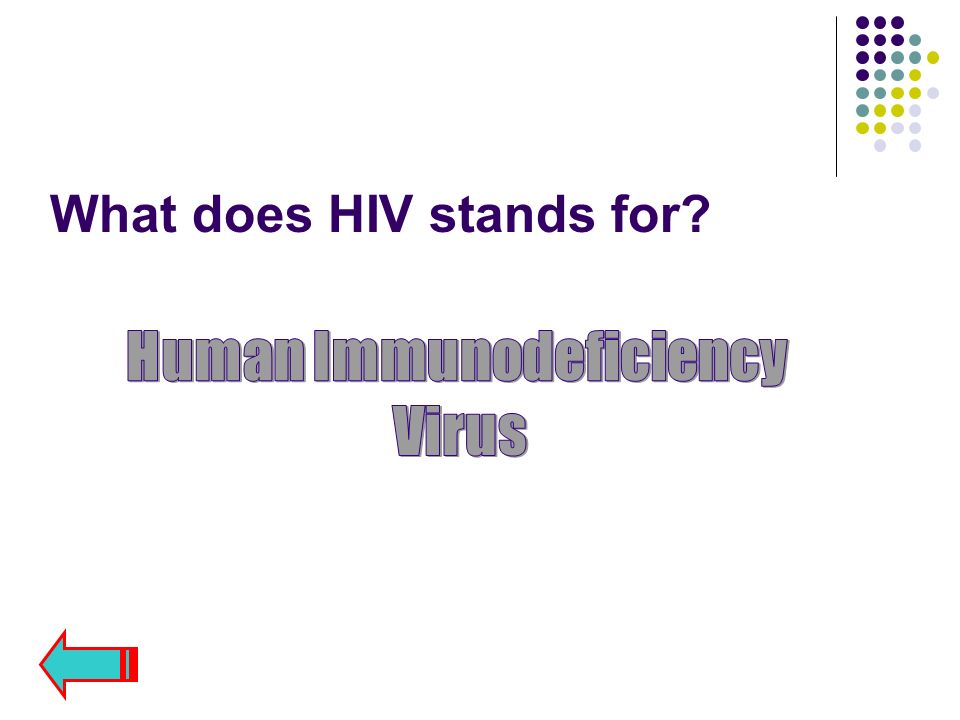 What does HIV stands for?

Human Immunodeficiency Virus